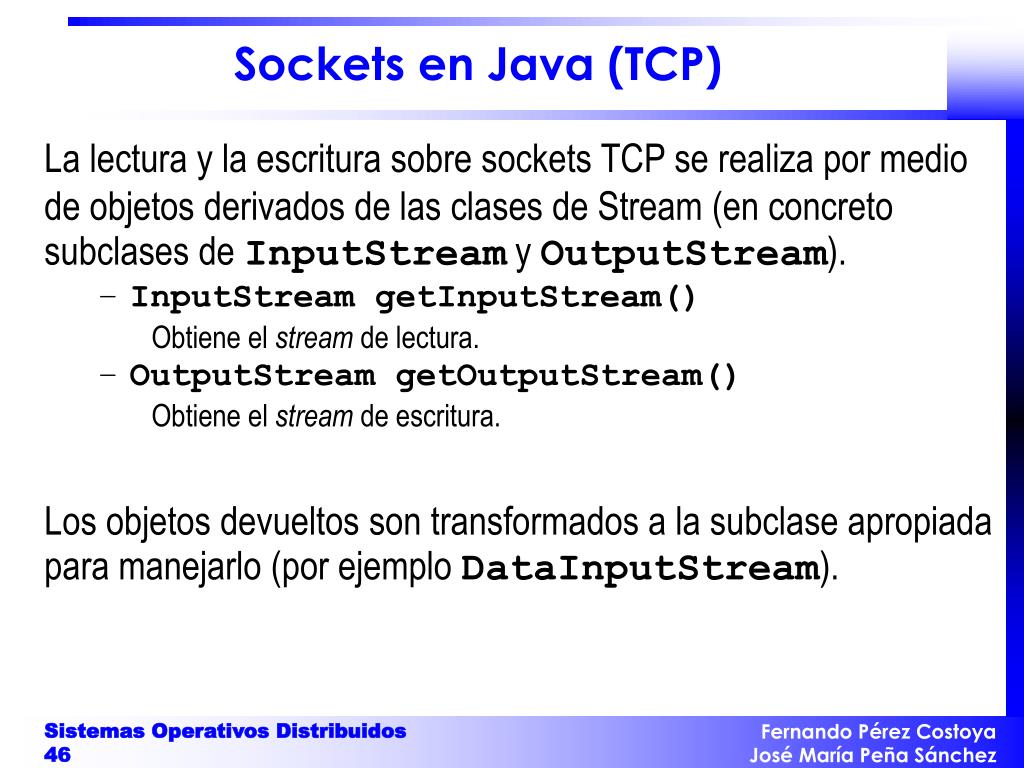 Sockets en Java (TCP)

La lectura y la escritura sobre sockets TCP se realiza por medio de objetos derivados de las clases de Stream (en concreto subclases de InputStream y OutputStream).

– InputStream getInputStream()
Obtiene el stream de lectura.

– OutputStream getOutputStream()
Obtiene el stream de escritura.

Los objetos devueltos son transformados a la subclase apropiada para manejarlo (por ejemplo DataInputStream).

Sistemas Operativos Distribuidos
46

Fernando Pérez Costoya
José María Peña Sánchez